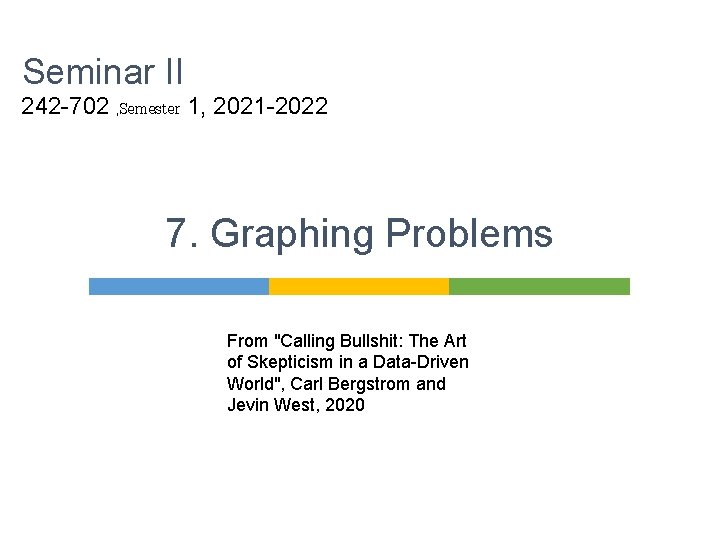 Seminar II
242-702 ,Semester 1, 2021-2022

7. Graphing Problems

From "Calling Bullshit: The Art of Skepticism in a Data-Driven World", Carl Bergstrom and Jevin West, 2020